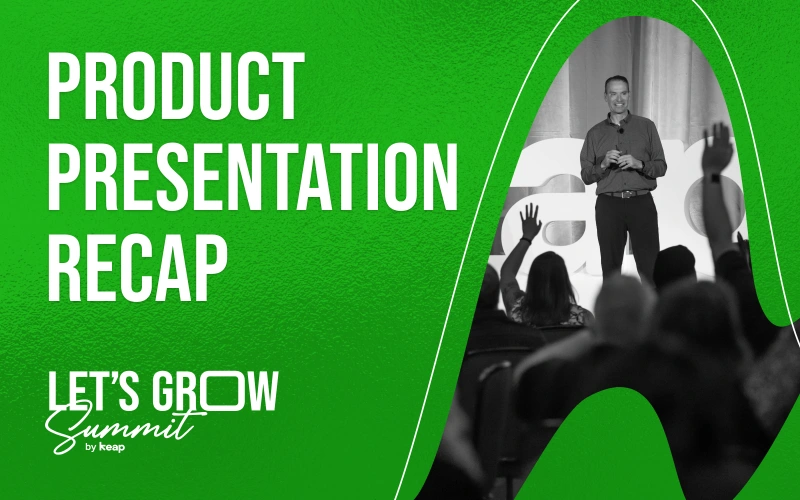 PRODUCT PRESENTATION RECAP

LET'S GROW
Summit
by keap